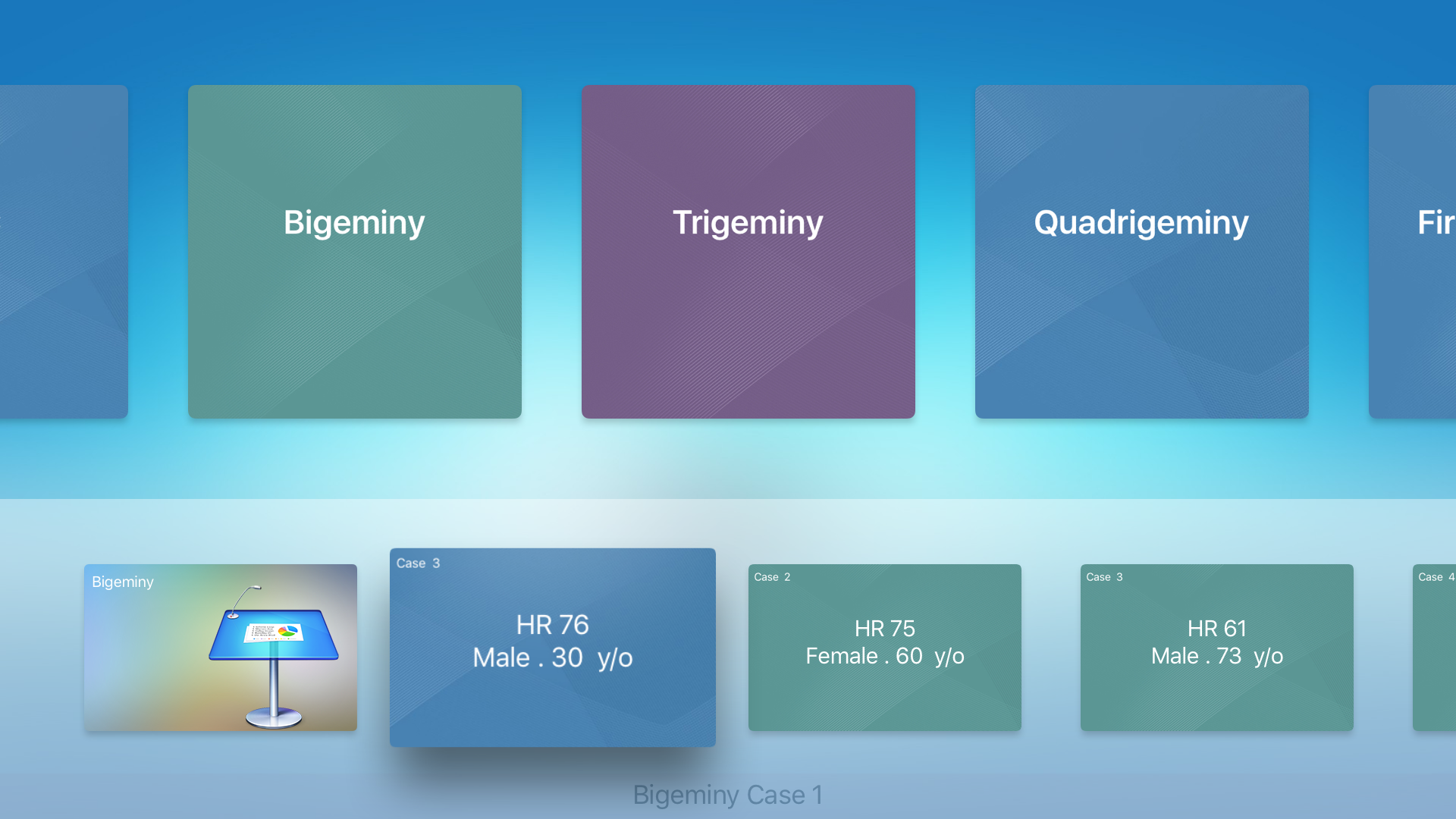 Bigeminy

Trigeminy

Quadrigeminy

Fir

Bigeminy

Case 3

HR 76
Male . 30 y/o

Case 2

HR 75
Female . 60 y/o

Case 3

HR 61
Male . 73 y/o

Case 4

Bigeminy Case 1